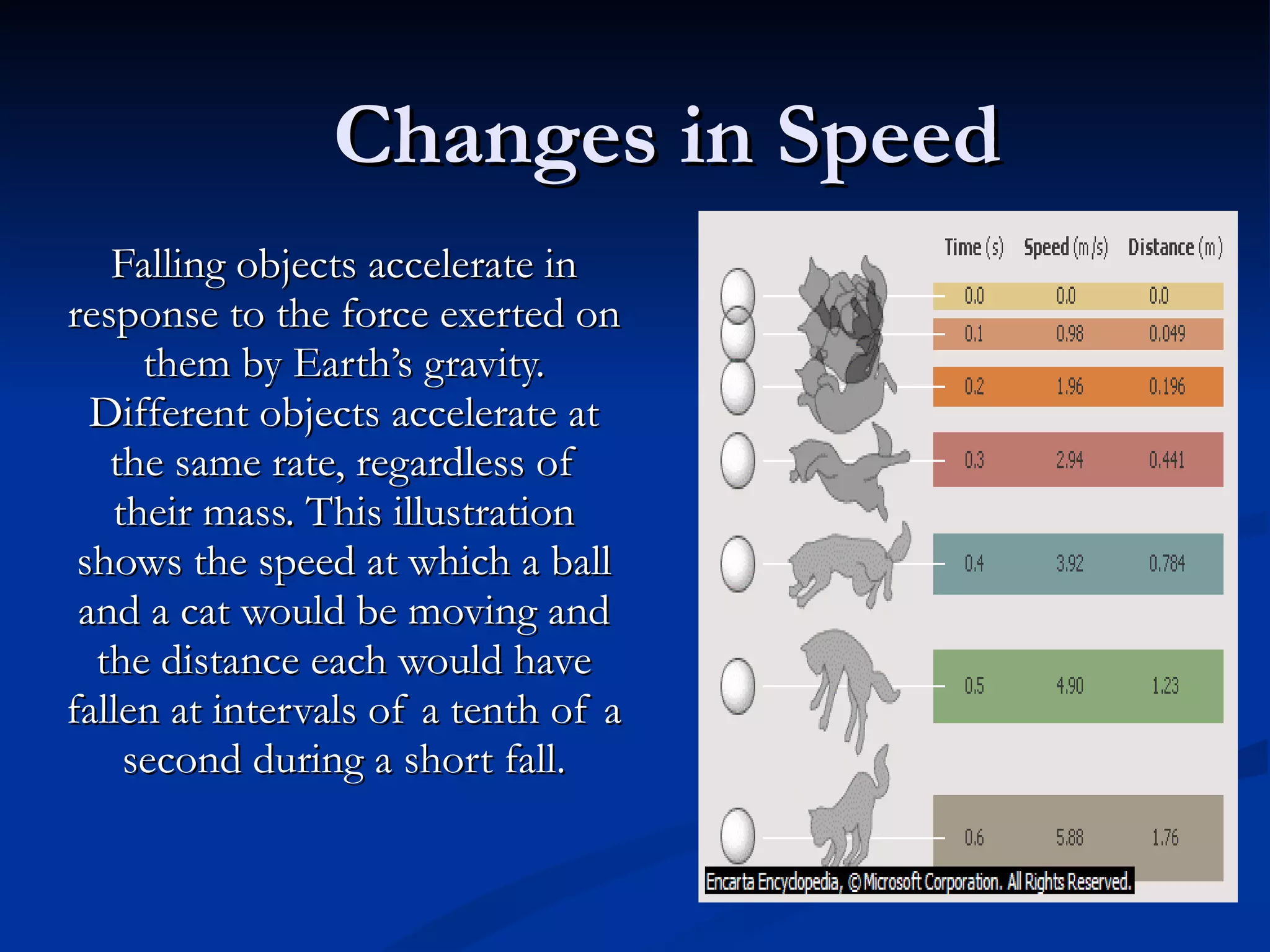 Changes in Speed

Falling objects accelerate in response to the force exerted on them by Earth's gravity. Different objects accelerate at the same rate, regardless of their mass. This illustration shows the speed at which a ball and a cat would be moving and the distance each would have fallen at intervals of a tenth of a second during a short fall.

| Time (s) | Speed (m/s) | Distance (m) |
|---|---|---|
| 0.0 | 0.0 | 0.0 |
| 0.1 | 0.98 | 0.049 |
| 0.2 | 1.96 | 0.196 |
| 0.3 | 2.94 | 0.441 |
| 0.4 | 3.92 | 0.784 |
| 0.5 | 4.90 | 1.23 |
| 0.6 | 5.88 | 1.76 |

Encarta Encyclopedia, © Microsoft Corporation. All Rights Reserved.